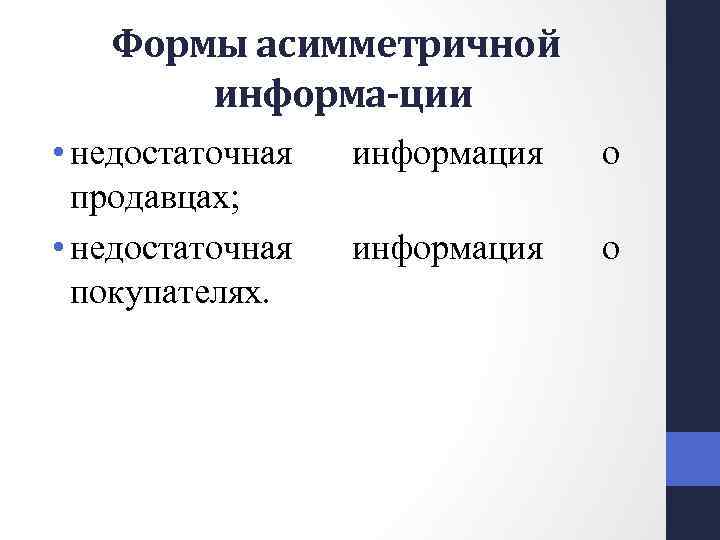 Формы асимметричной информа-ции

• недостаточная информация о продавцах;
• недостаточная информация о покупателях.